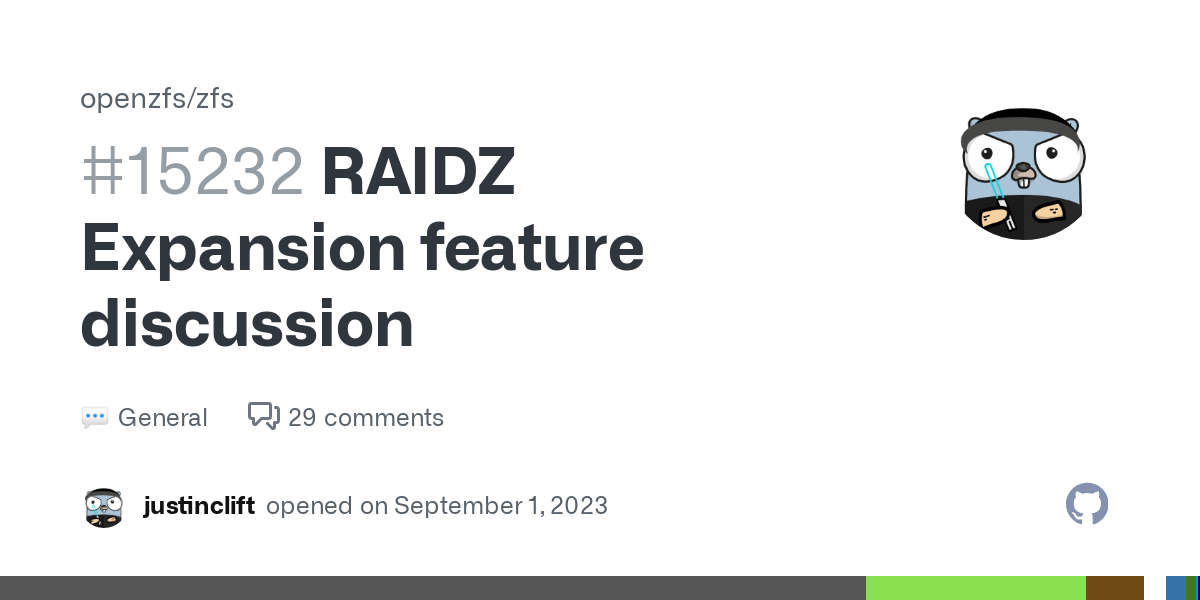 openzfs/zfs

#15232 RAIDZ Expansion feature discussion

General 29 comments

justinclift opened on September 1, 2023